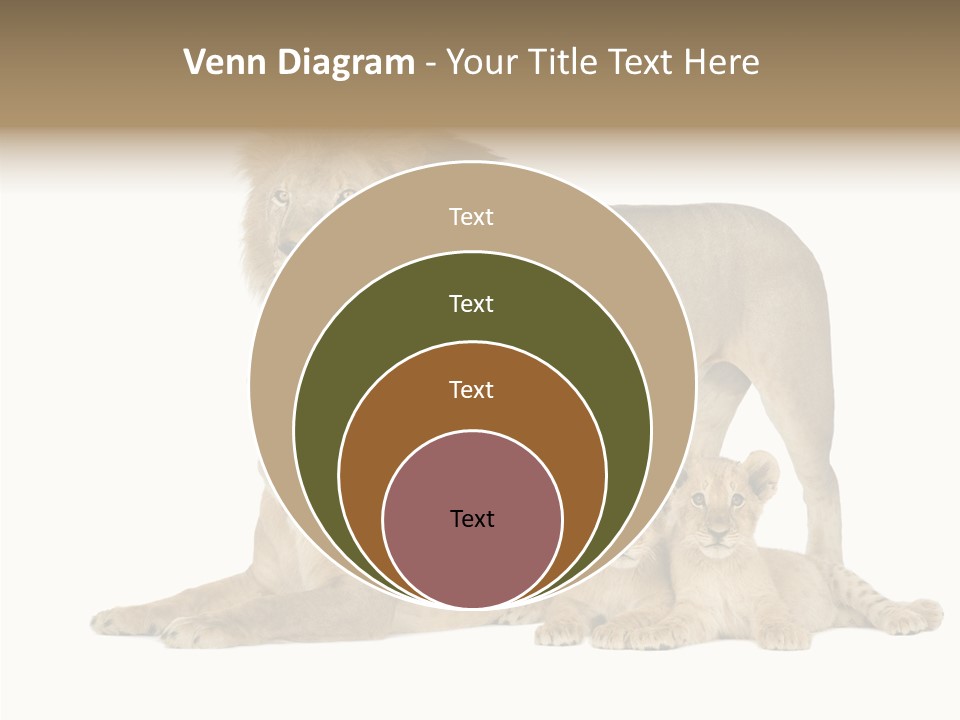 Venn Diagram - Your Title Text Here

Text

Text

Text

Text